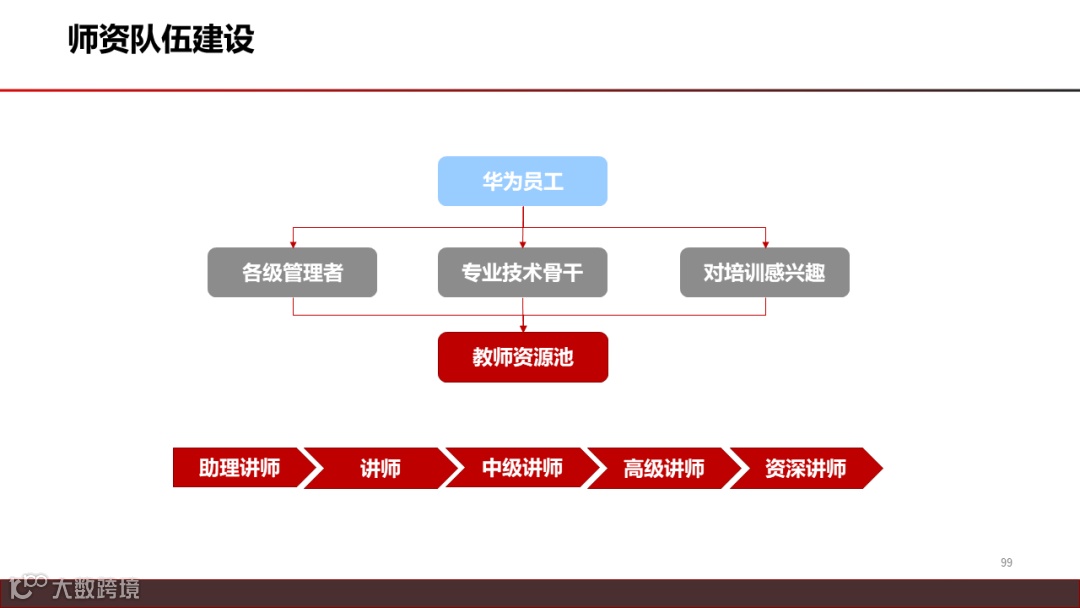 师资队伍建设

华为员工

各级管理者

专业技术骨干

对培训感兴趣

教师资源池

助理讲师

讲师

中级讲师

高级讲师

资深讲师

99

大数跨境